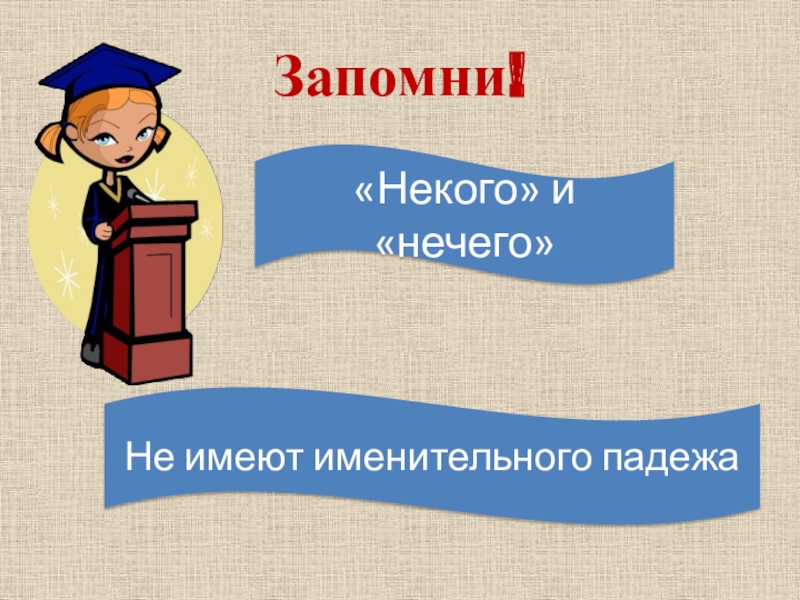 Запомни!

«Некого» и «нечего»

Не имеют именительного падежа